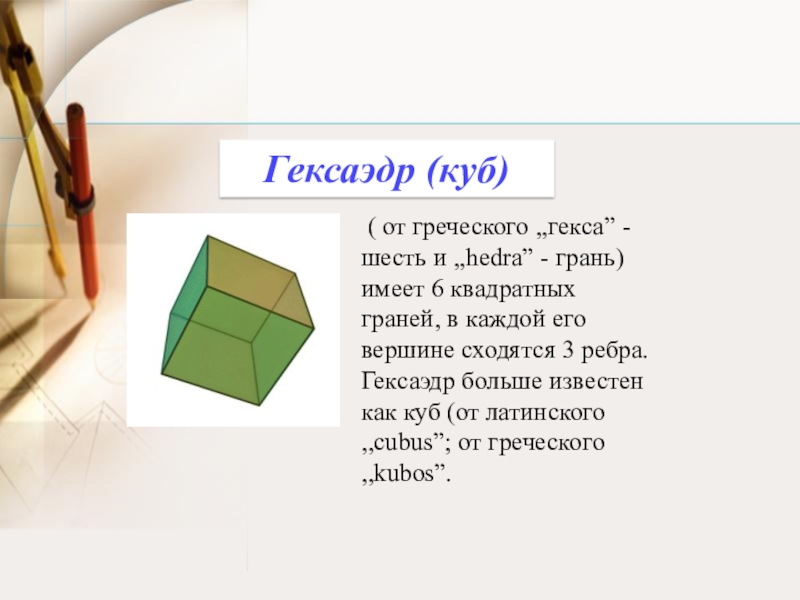 Гексаэдр (куб)

( от греческого „гекса” - шесть и „hedra” - грань) имеет 6 квадратных граней, в каждой его вершине сходятся 3 ребра. Гексаэдр больше известен как куб (от латинского ,,cubus”; от греческого ,,kubos”.